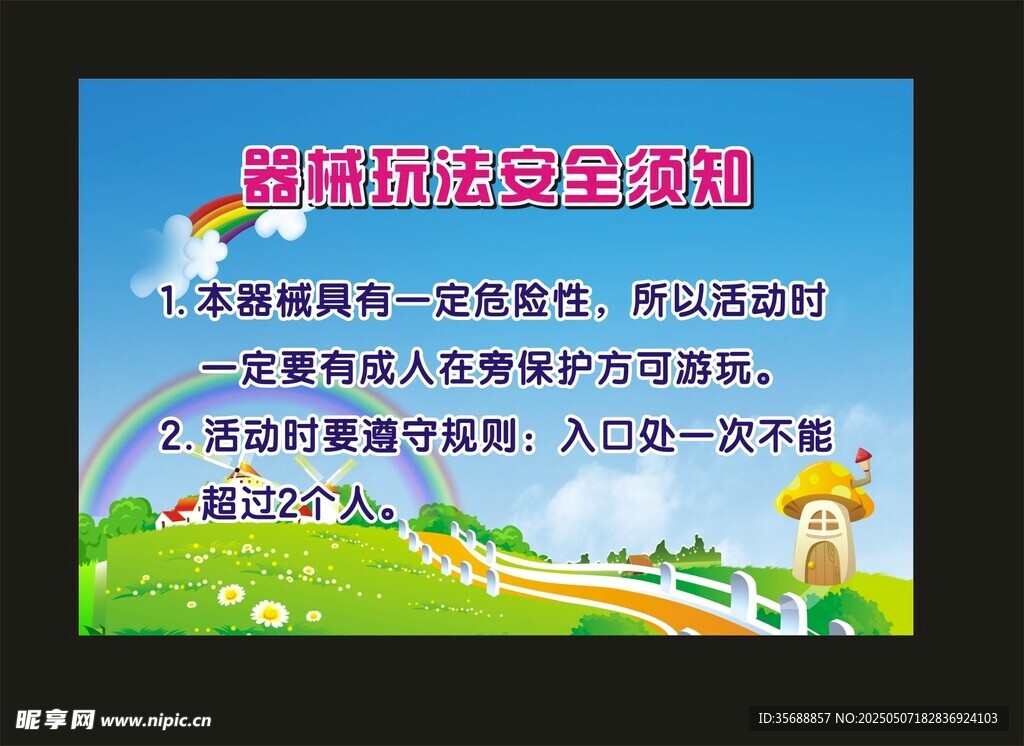 器械玩法安全须知

1. 本器械具有一定危险性，所以活动时一定要有成人在旁保护方可游玩。

2. 活动时要遵守规则：入口处一次不能超过2个人。

昵享网 www.nipic.cn

ID:35688857 NO:20250507182836924103